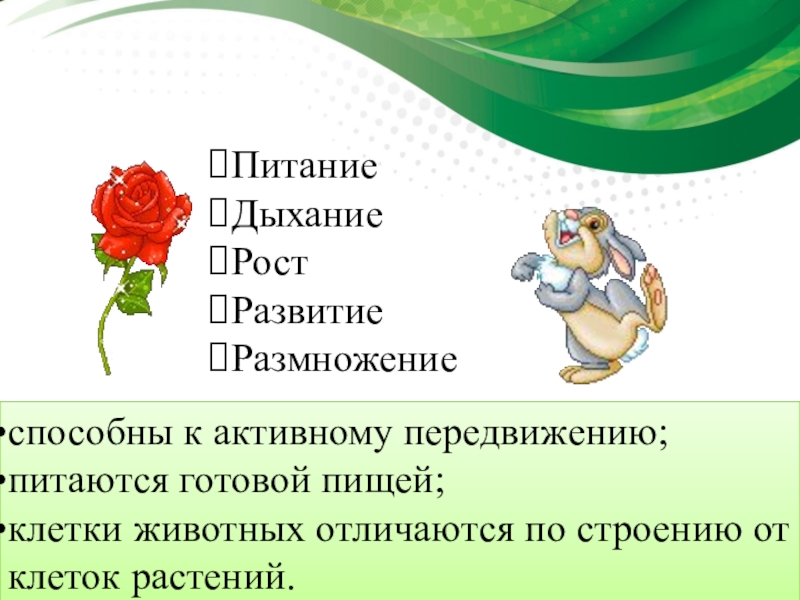 Питание
Дыхание
Рост
Развитие
Размножение

•способны к активному передвижению;
•питаются готовой пищей;
•клетки животных отличаются по строению от клеток растений.